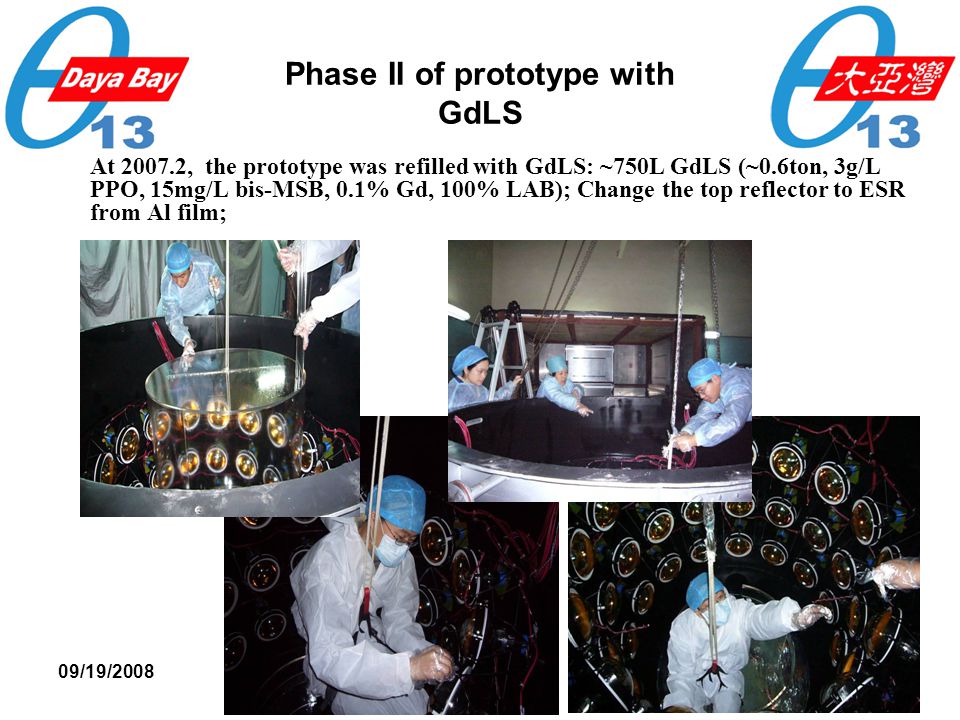 Daya Bay
13

Phase II of prototype with GdLS

大亞灣
13

At 2007.2, the prototype was refilled with GdLS: ~750L GdLS (~0.6ton, 3g/L PPO, 15mg/L bis-MSB, 0.1% Gd, 100% LAB); Change the top reflector to ESR from Al film;

09/19/2008